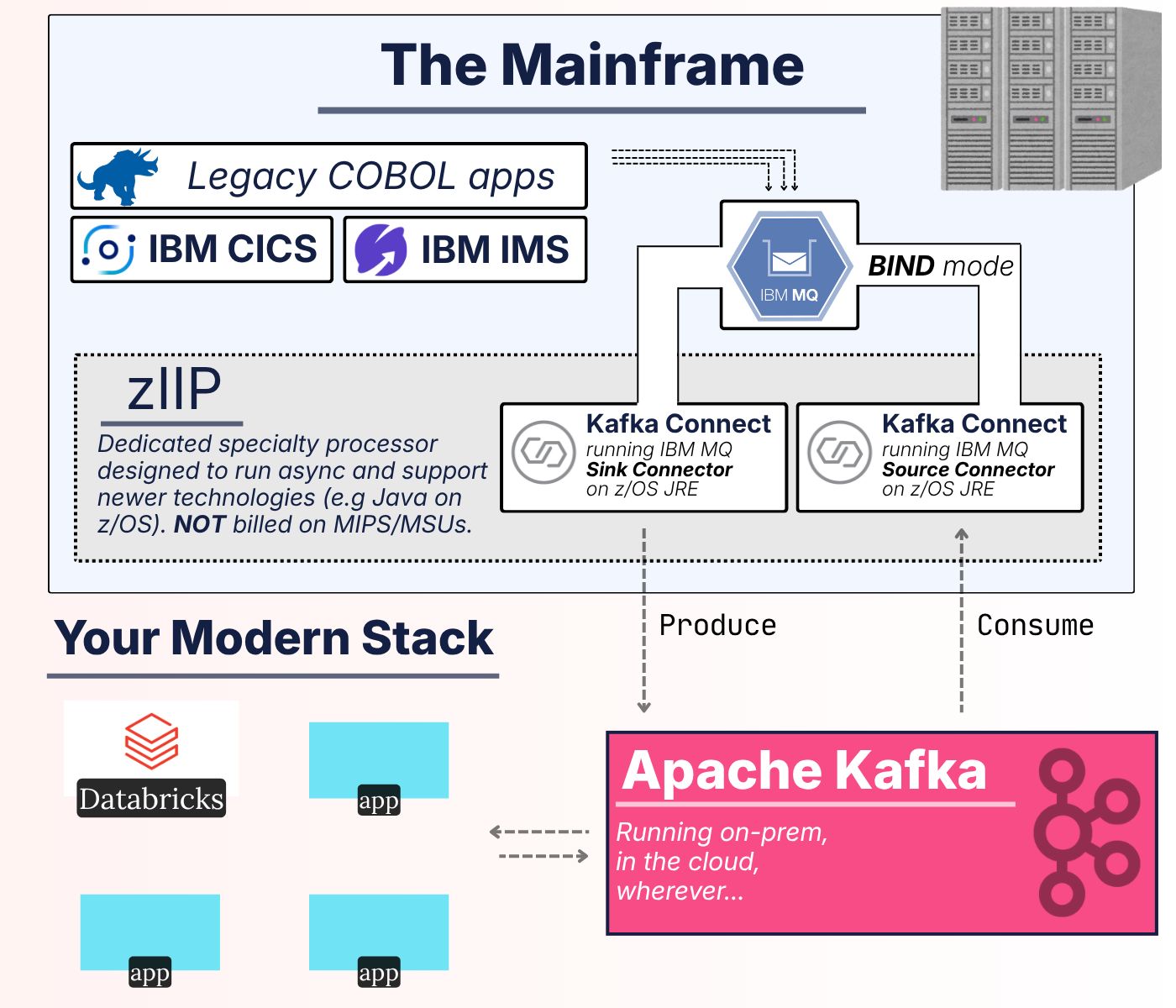 The Mainframe

Legacy COBOL apps

IBM CICS

IBM IMS

IBM MQ

BIND mode

zIIP

Dedicated specialty processor designed to run async and support newer technologies (e.g Java on z/OS). NOT billed on MIPS/MSUs.

Kafka Connect
running IBM MQ
Sink Connector
on z/OS JRE

Kafka Connect
running IBM MQ
Source Connector
on z/OS JRE

Produce

Consume

Your Modern Stack

Databricks

app

app

app

Apache Kafka

Running on-prem, in the cloud, wherever...